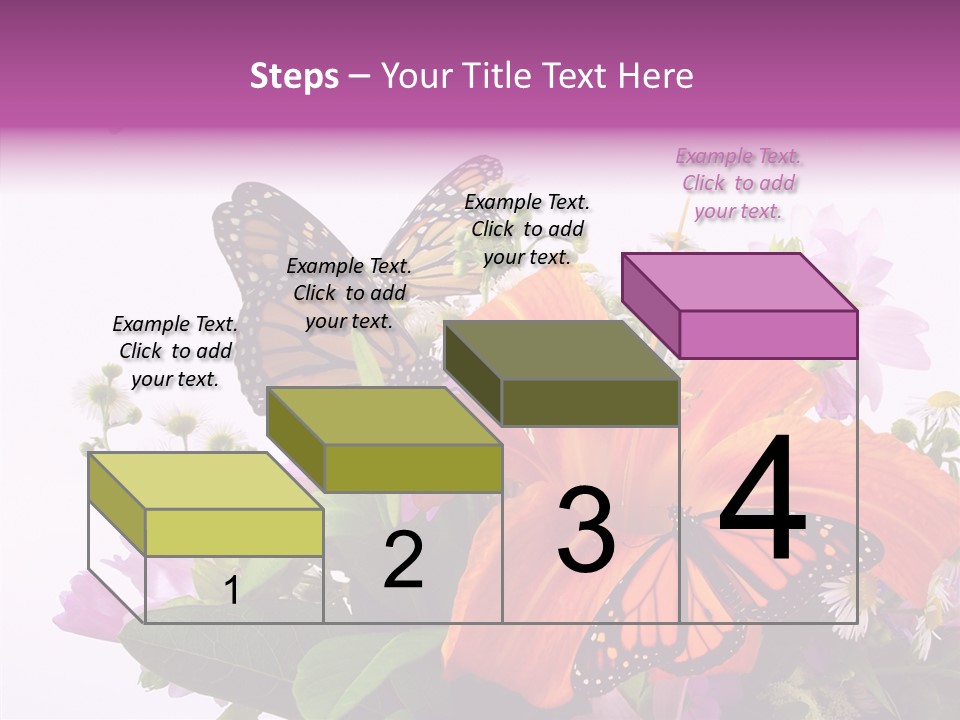 Steps – Your Title Text Here

Example Text. Click to add your text.

Example Text. Click to add your text.

Example Text. Click to add your text.

Example Text. Click to add your text.

1

2

3

4